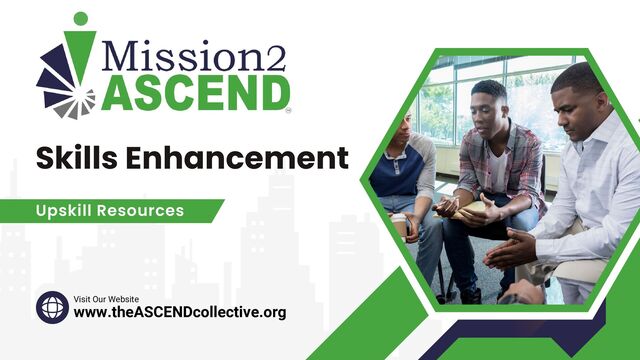 Mission2
ASCEND

Skills Enhancement

Upskill Resources

Visit Our Website
www.theASCENDcollective.org